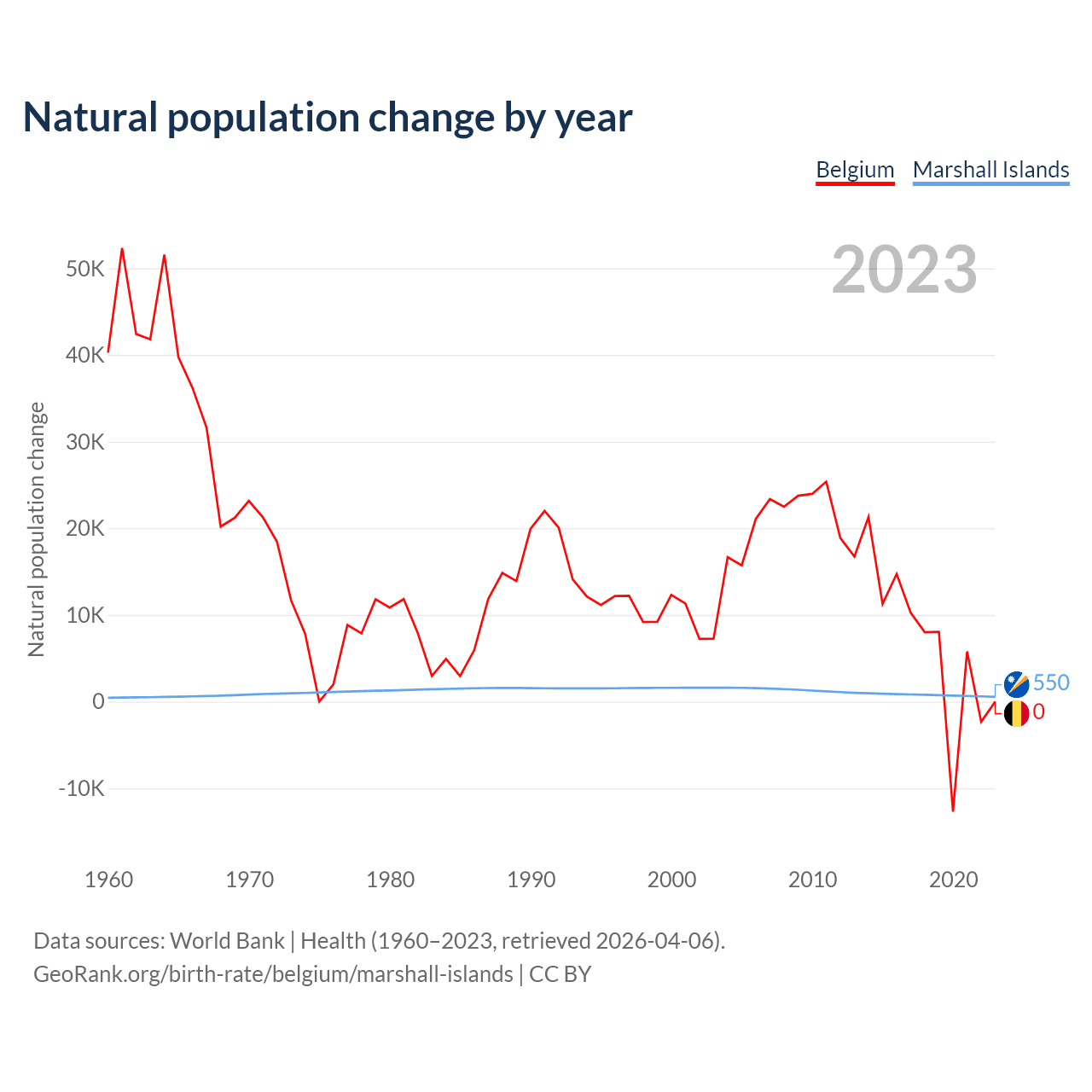 Natural population change by year

Belgium Marshall Islands

2023

Natural population change

50K
40K
30K
20K
10K
0
-10K

550
0

1960 1970 1980 1990 2000 2010 2020

Data sources: World Bank | Health (1960–2023, retrieved 2026-04-06).
GeoRank.org/birth-rate/belgium/marshall-islands | CC BY